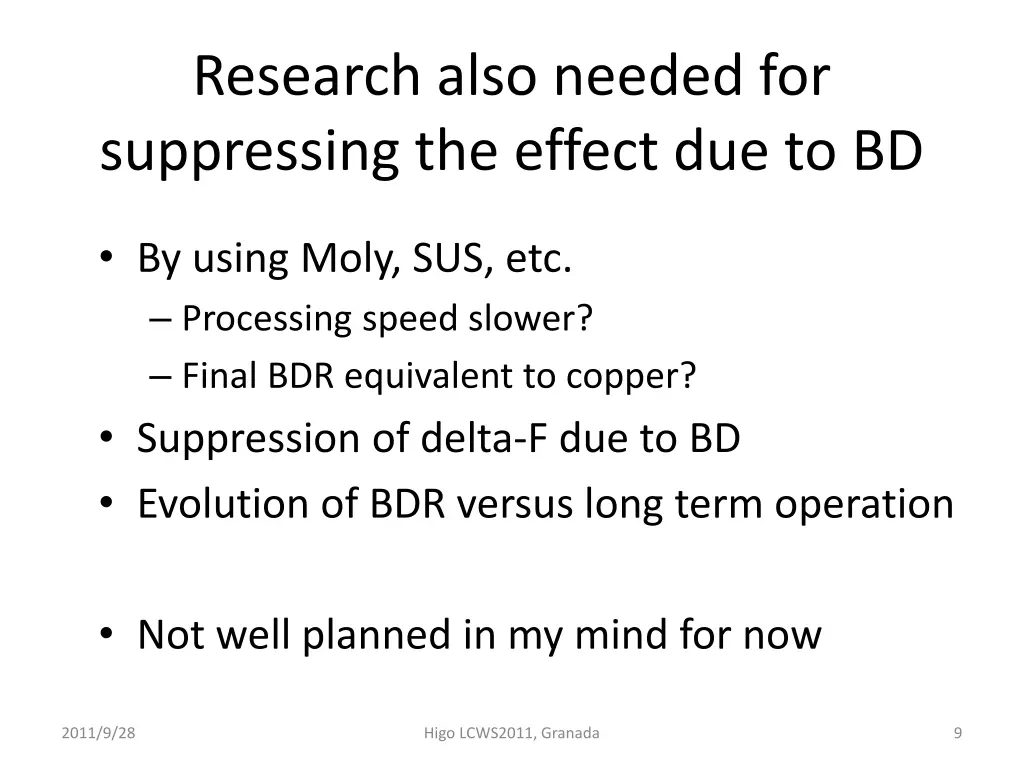 Research also needed for suppressing the effect due to BD

• By using Moly, SUS, etc.
– Processing speed slower?
– Final BDR equivalent to copper?
• Suppression of delta-F due to BD
• Evolution of BDR versus long term operation

• Not well planned in my mind for now

2011/9/28

Higo LCWS2011, Granada

9